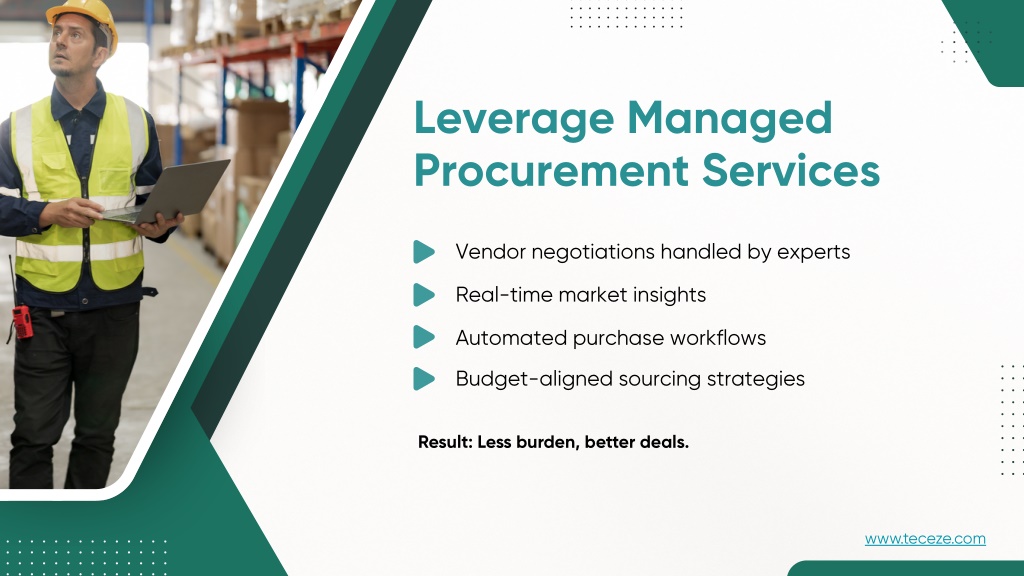 Leverage Managed Procurement Services

Vendor negotiations handled by experts

Real-time market insights

Automated purchase workflows

Budget-aligned sourcing strategies

Result: Less burden, better deals.

www.teceze.com